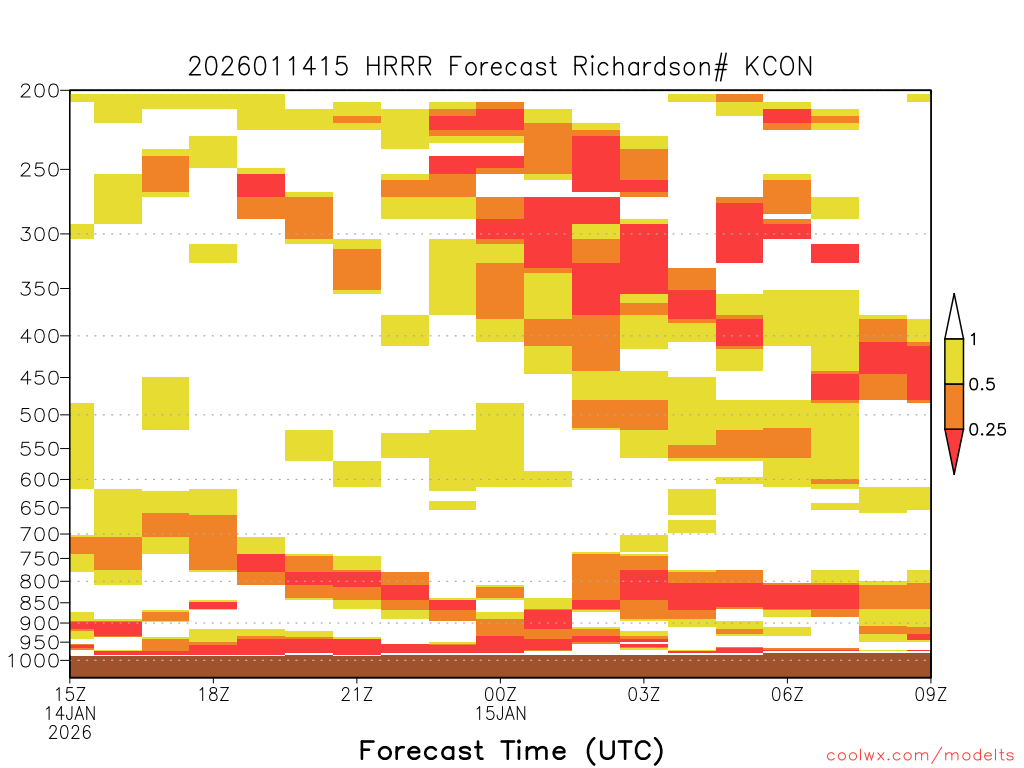 2026011415 HRRR Forecast Richardson# KCON

200
250
300
350
400
450
500
550
600
650
700
750
800
850
900
950
1000

1
0.5
0.25

15Z
14JAN
2026
18Z
21Z
00Z
15JAN
03Z
06Z
09Z

Forecast Time (UTC)

coolwx.com/modelts